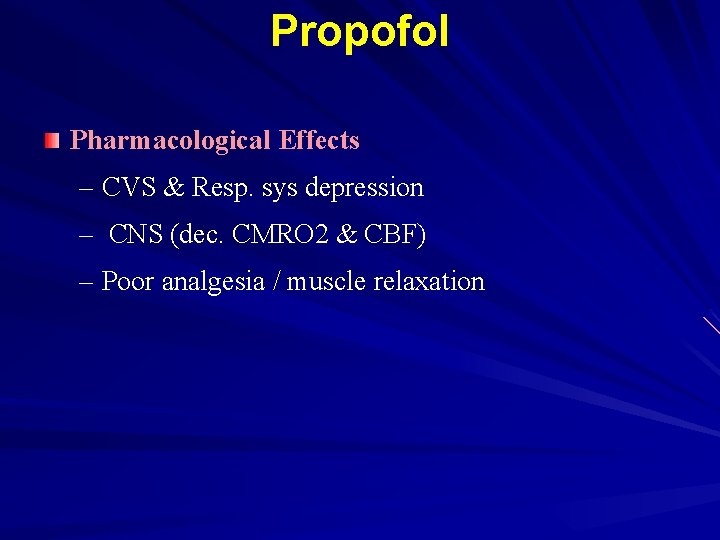 Propofol

Pharmacological Effects

– CVS & Resp. sys depression

– CNS (dec. CMRO2 & CBF)

– Poor analgesia / muscle relaxation